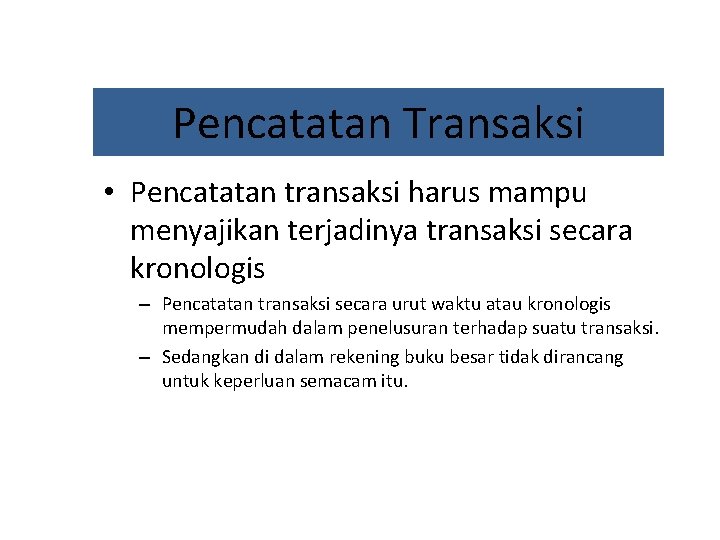 Pencatatan Transaksi

• Pencatatan transaksi harus mampu menyajikan terjadinya transaksi secara kronologis

– Pencatatan transaksi secara urut waktu atau kronologis mempermudah dalam penelusuran terhadap suatu transaksi.

– Sedangkan di dalam rekening buku besar tidak dirancang untuk keperluan semacam itu.